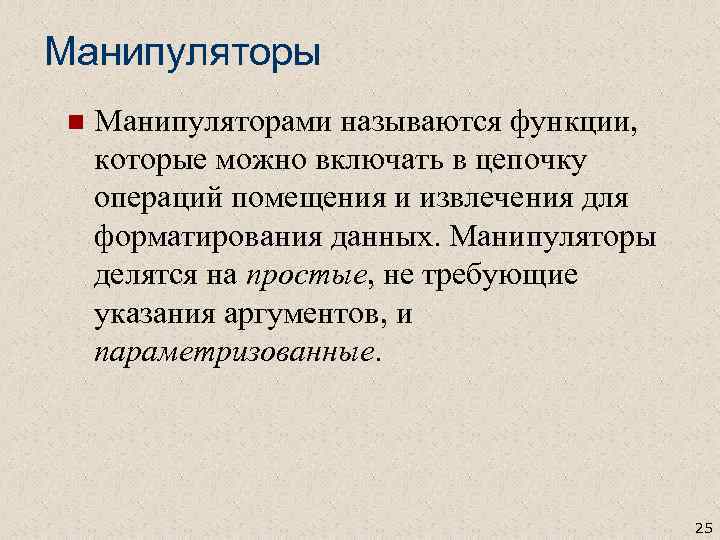 Манипуляторы

Манипуляторами называются функции, которые можно включать в цепочку операций помещения и извлечения для форматирования данных. Манипуляторы делятся на простые, не требующие указания аргументов, и параметризованные.

25